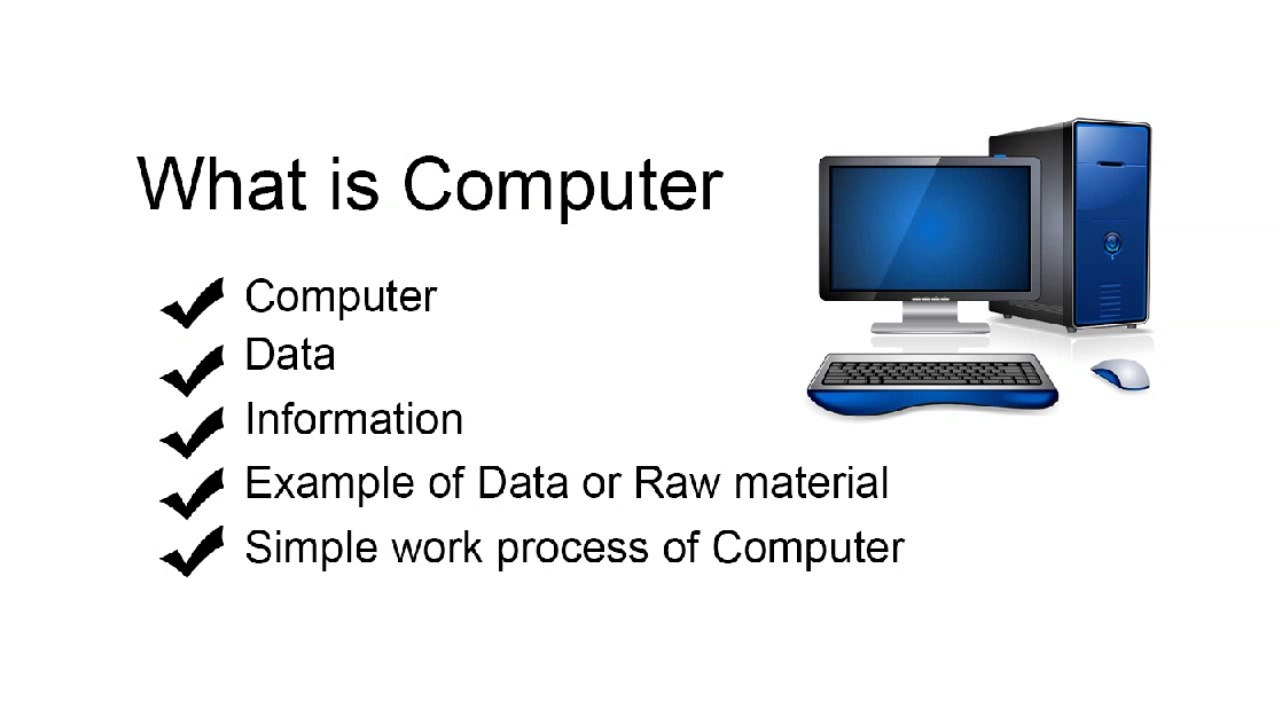 What is Computer

✔ Computer
✔ Data
✔ Information
✔ Example of Data or Raw material
✔ Simple work process of Computer